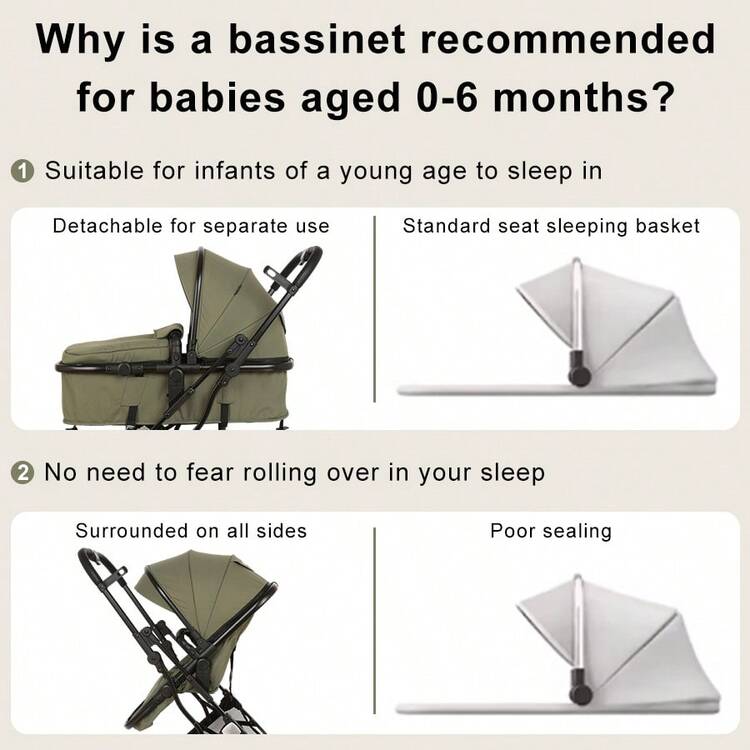 Why is a bassinet recommended for babies aged 0-6 months?

1 Suitable for infants of a young age to sleep in

Detachable for separate use

Standard seat sleeping basket

2 No need to fear rolling over in your sleep

Surrounded on all sides

Poor sealing